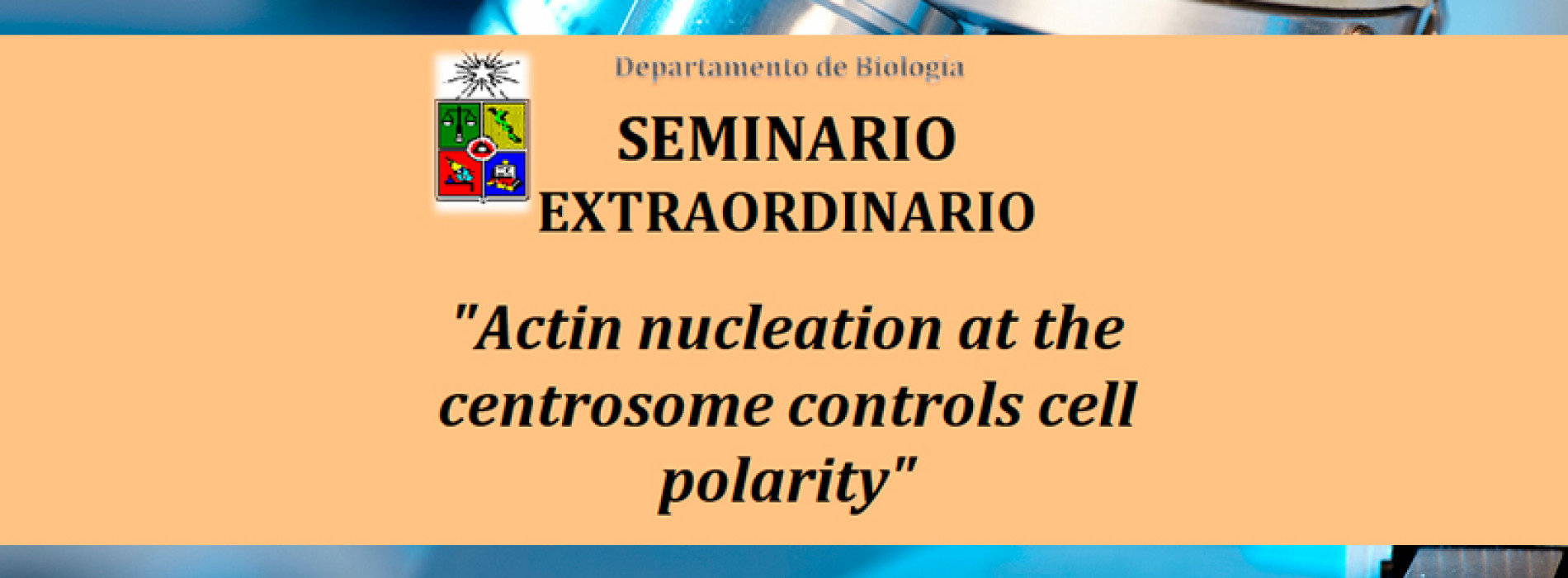 Departamento de Biología

SEMINARIO EXTRAORDINARIO

"Actin nucleation at the centrosome controls cell polarity"